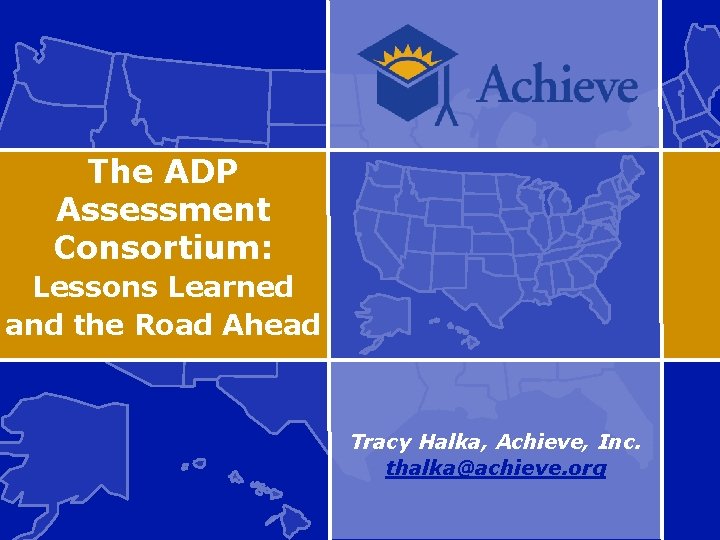 Achieve

The ADP Assessment Consortium: Lessons Learned and the Road Ahead

Tracy Halka, Achieve, Inc.
thalka@achieve.org